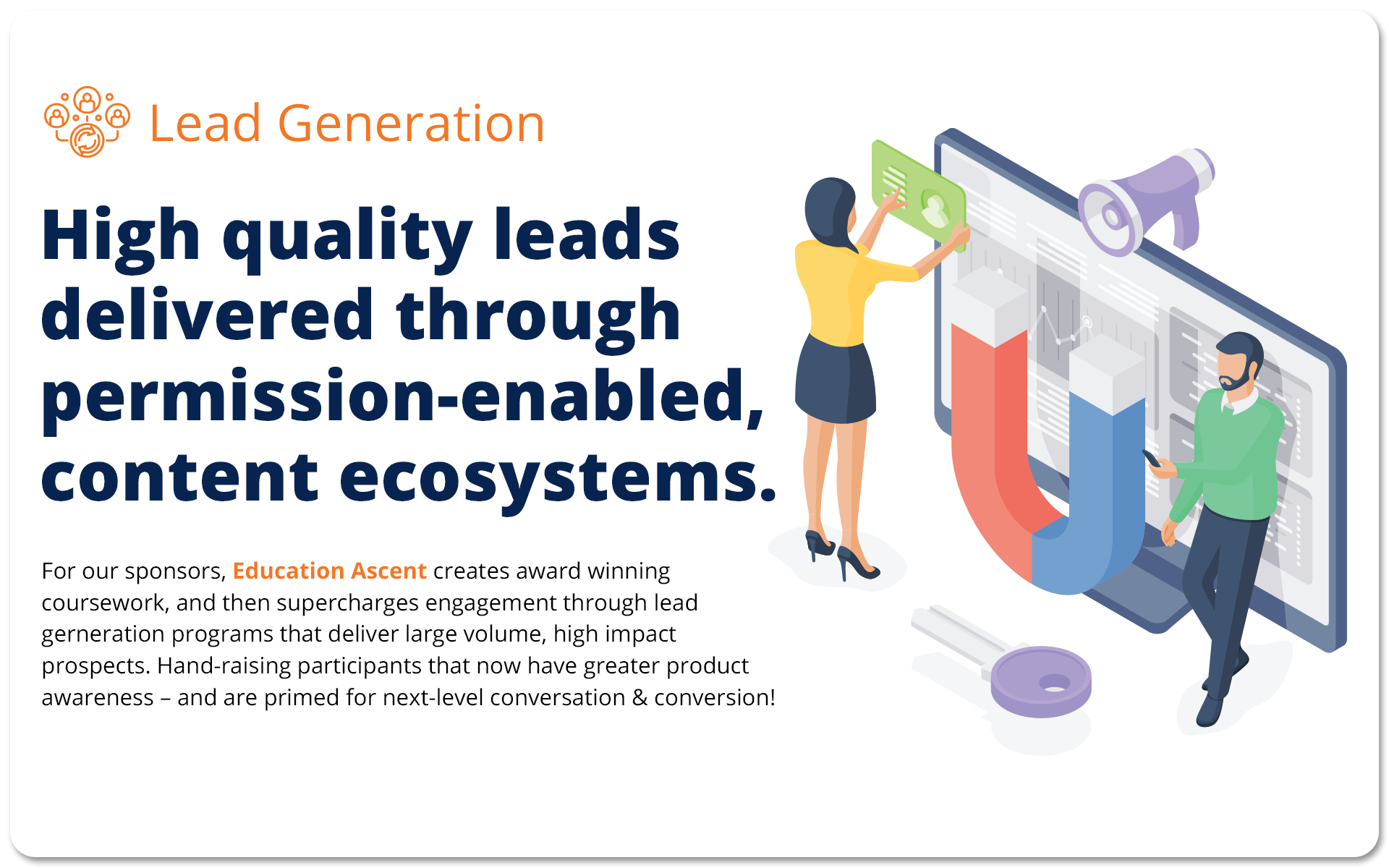 Lead Generation

High quality leads delivered through permission-enabled, content ecosystems.

For our sponsors, Education Ascent creates award winning coursework, and then supercharges engagement through lead gerneration programs that deliver large volume, high impact prospects. Hand-raising participants that now have greater product awareness – and are primed for next-level conversation & conversion!